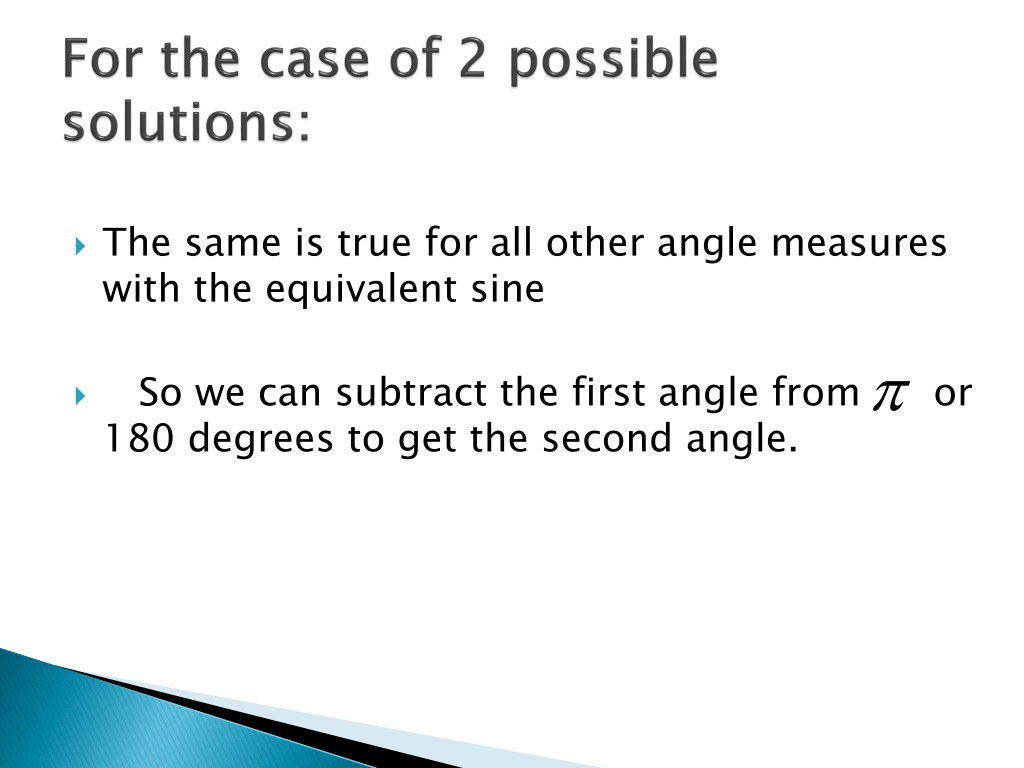 For the case of 2 possible solutions:

The same is true for all other angle measures with the equivalent sine

So we can subtract the first angle from $\pi$ or 180 degrees to get the second angle.